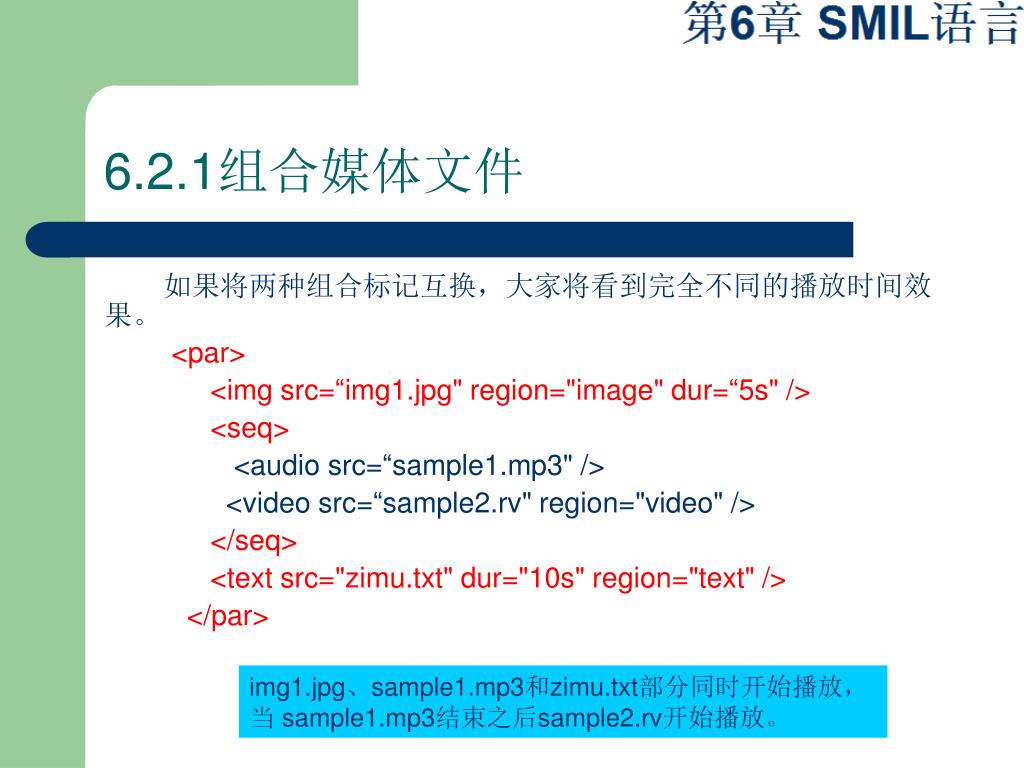 第6章 SMIL语言

6.2.1组合媒体文件

如果将两种组合标记互换，大家将看到完全不同的播放时间效果。

<par>
<img src=“img1.jpg" region="image" dur=“5s" />
<seq>
<audio src=“sample1.mp3" />
<video src=“sample2.rv" region="video" />
</seq>
<text src="zimu.txt" dur="10s" region="text" />
</par>

img1.jpg、sample1.mp3和zimu.txt部分同时开始播放，当 sample1.mp3结束之后sample2.rv开始播放。